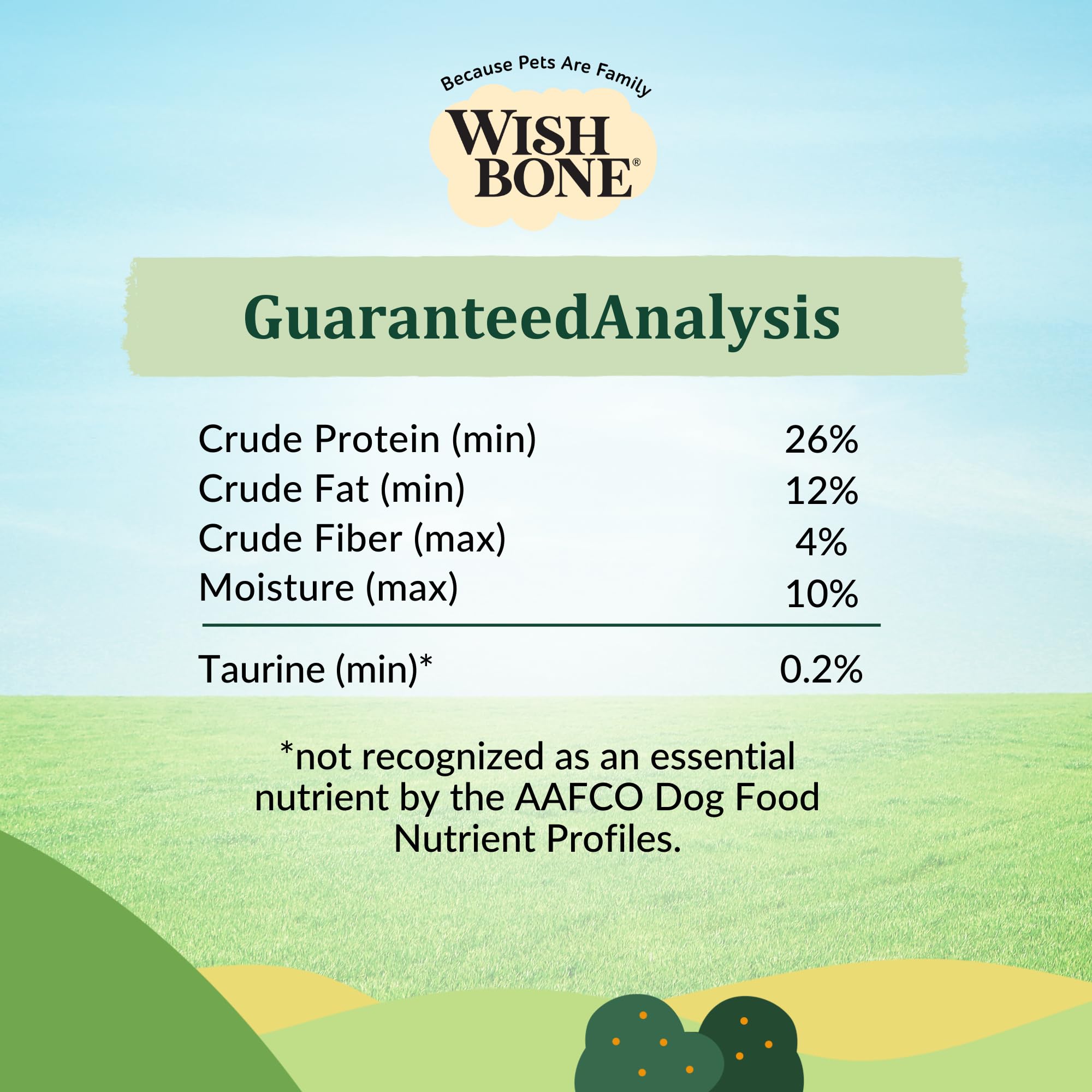 Because Pets Are Family

WISH BONE®

GuaranteedAnalysis

| | |
|---|---|
| Crude Protein (min) | 26% |
| Crude Fat (min) | 12% |
| Crude Fiber (max) | 4% |
| Moisture (max) | 10% |
| Taurine (min)* | 0.2% |

*not recognized as an essential nutrient by the AAFCO Dog Food Nutrient Profiles.